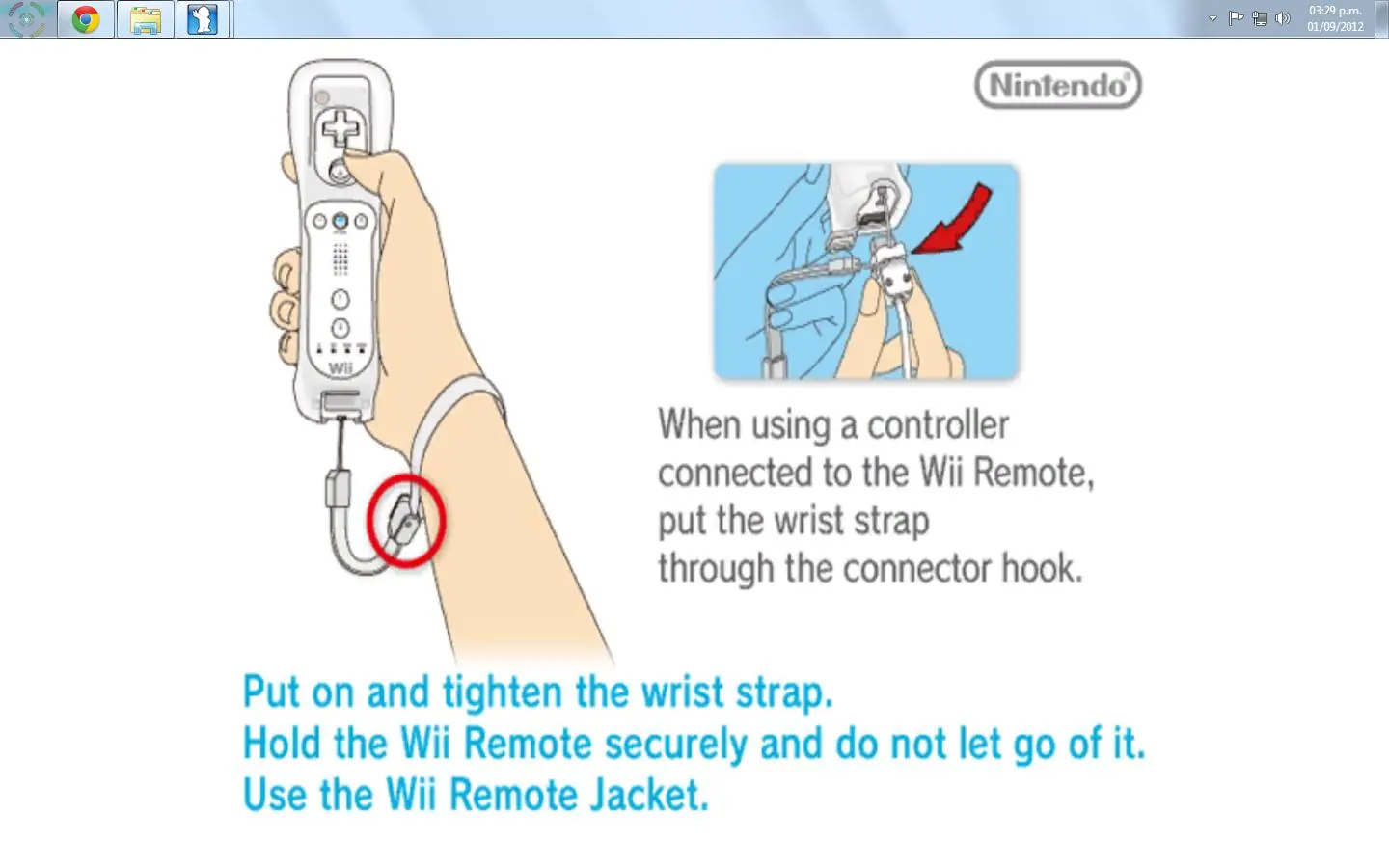 03:29 p.m.
01/09/2012

Nintendo

Wii

When using a controller connected to the Wii Remote, put the wrist strap through the connector hook.

Put on and tighten the wrist strap.
Hold the Wii Remote securely and do not let go of it.
Use the Wii Remote Jacket.